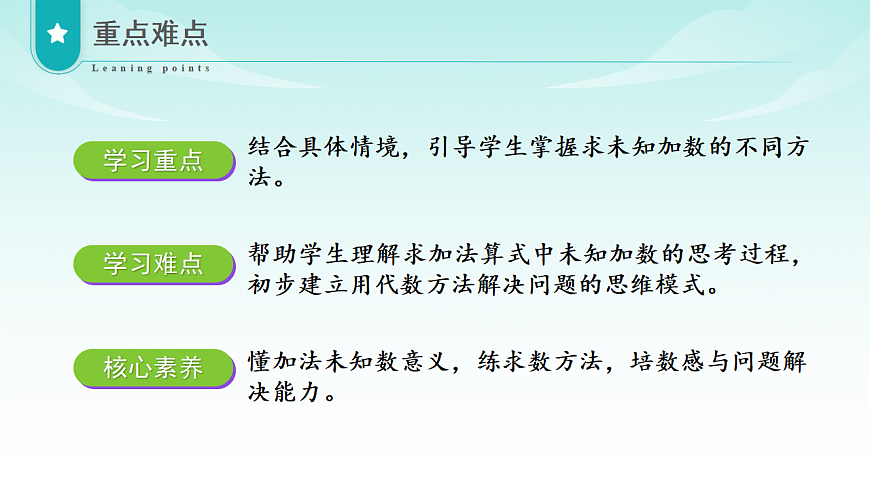 重点难点
Leaning points

学习重点
结合具体情境，引导学生掌握求未知加数的不同方法。

学习难点
帮助学生理解求加法算式中未知加数的思考过程，初步建立用代数方法解决问题的思维模式。

核心素养
懂加法未知数意义，练求数方法，培数感与问题解决能力。